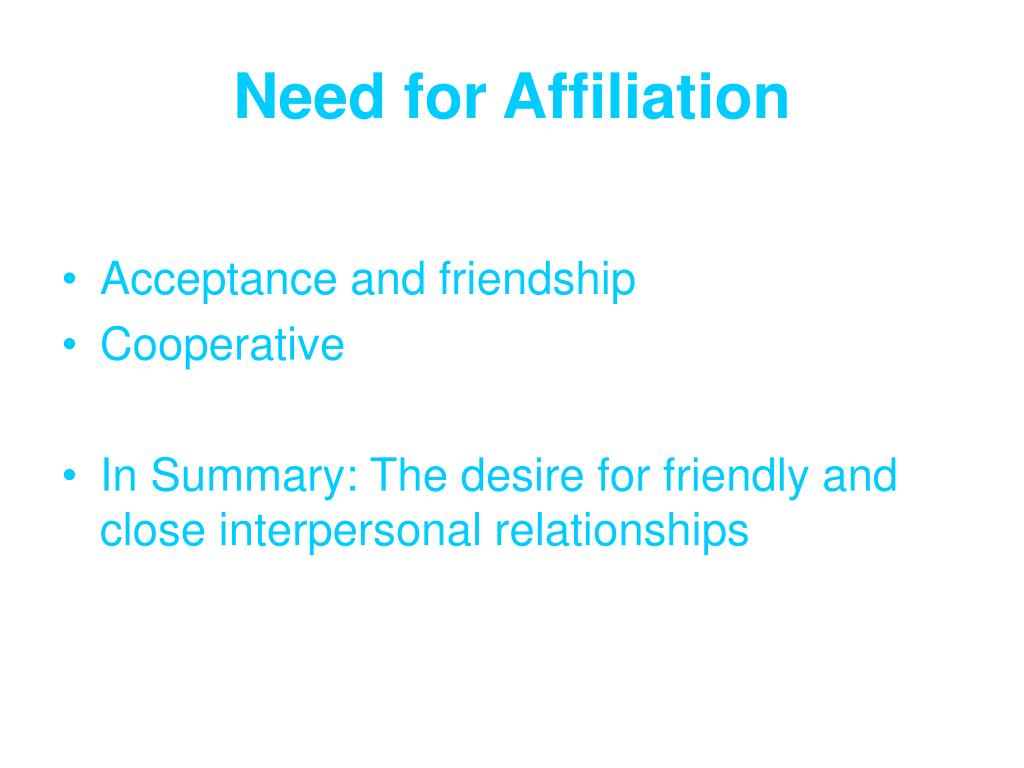 Need for Affiliation

• Acceptance and friendship
• Cooperative

• In Summary: The desire for friendly and close interpersonal relationships